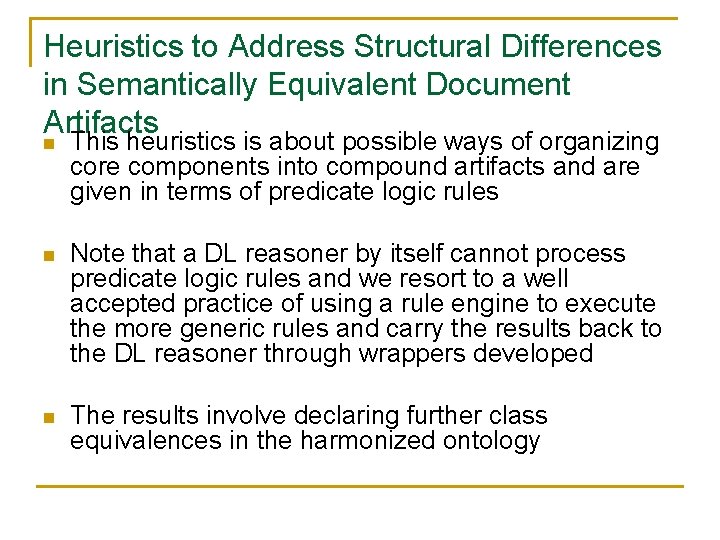 Heuristics to Address Structural Differences in Semantically Equivalent Document Artifacts

This heuristics is about possible ways of organizing core components into compound artifacts and are given in terms of predicate logic rules

Note that a DL reasoner by itself cannot process predicate logic rules and we resort to a well accepted practice of using a rule engine to execute the more generic rules and carry the results back to the DL reasoner through wrappers developed

The results involve declaring further class equivalences in the harmonized ontology